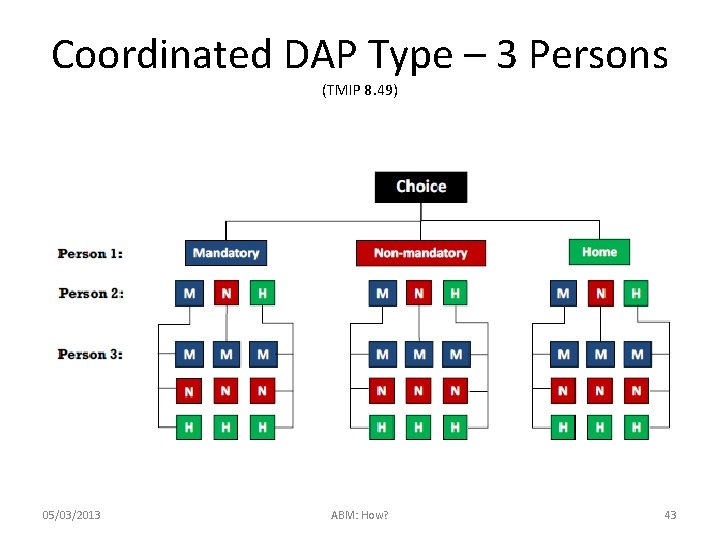 Coordinated DAP Type – 3 Persons

(TMIP 8.49)

Choice

Person 1:

Mandatory

Non-mandatory

Home

Person 2:

M N H

M N H

M N H

Person 3:

M M M
N N N
H H H

M M M
N N N
H H H

M M M
N N N
H H H

05/03/2013

ABM: How?

43